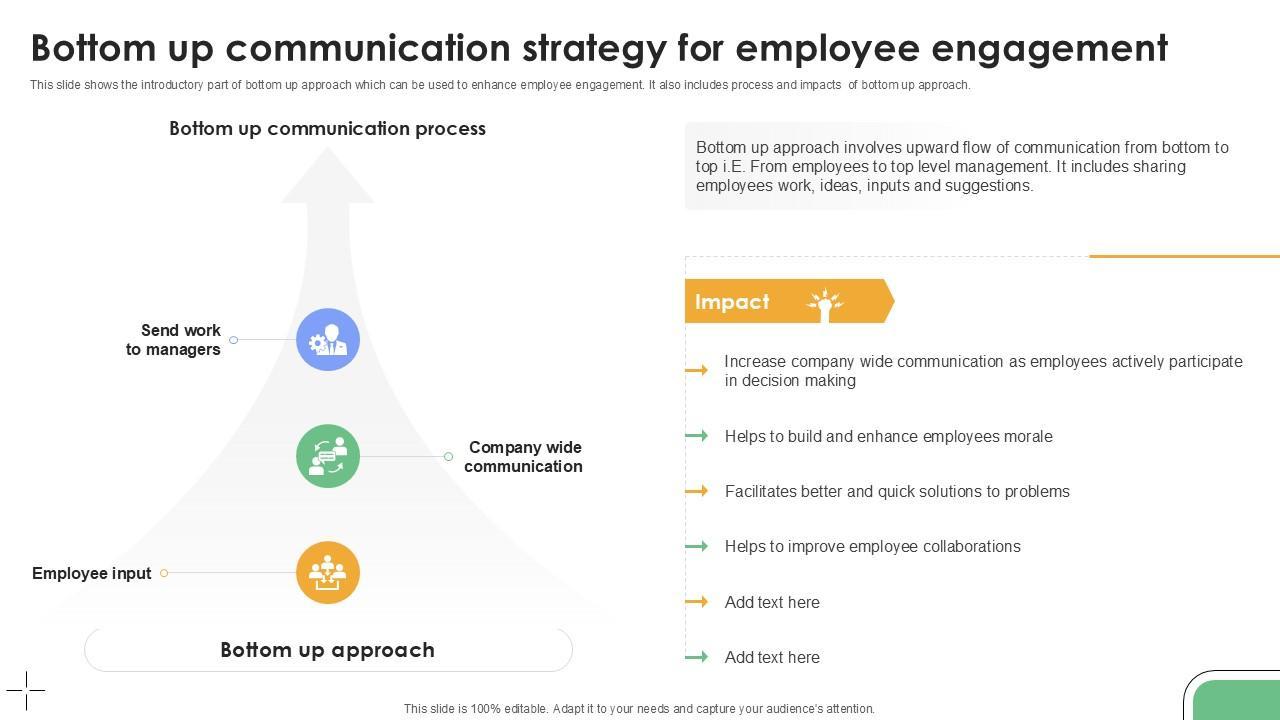 Bottom up communication strategy for employee engagement

This slide shows the introductory part of bottom up approach which can be used to enhance employee engagement. It also includes process and impacts of bottom up approach.

Bottom up communication process

Send work to managers

Company wide communication

Employee input

Bottom up approach

Bottom up approach involves upward flow of communication from bottom to top i.E. From employees to top level management. It includes sharing employees work, ideas, inputs and suggestions.

Impact

Increase company wide communication as employees actively participate in decision making

Helps to build and enhance employees morale

Facilitates better and quick solutions to problems

Helps to improve employee collaborations

Add text here

Add text here

This slide is 100% editable. Adapt it to your needs and capture your audience's attention.